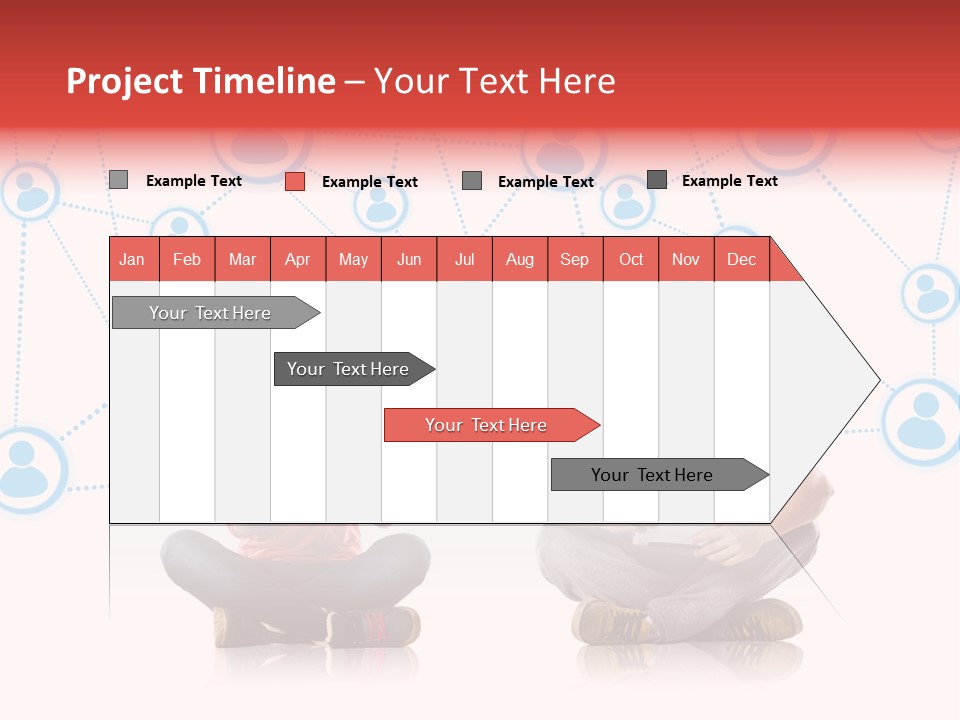 Project Timeline – Your Text Here

Example Text
Example Text
Example Text
Example Text

| Jan | Feb | Mar | Apr | May | Jun | Jul | Aug | Sep | Oct | Nov | Dec |
|---|---|---|---|---|---|---|---|---|---|---|---|

Your Text Here
Your Text Here
Your Text Here
Your Text Here